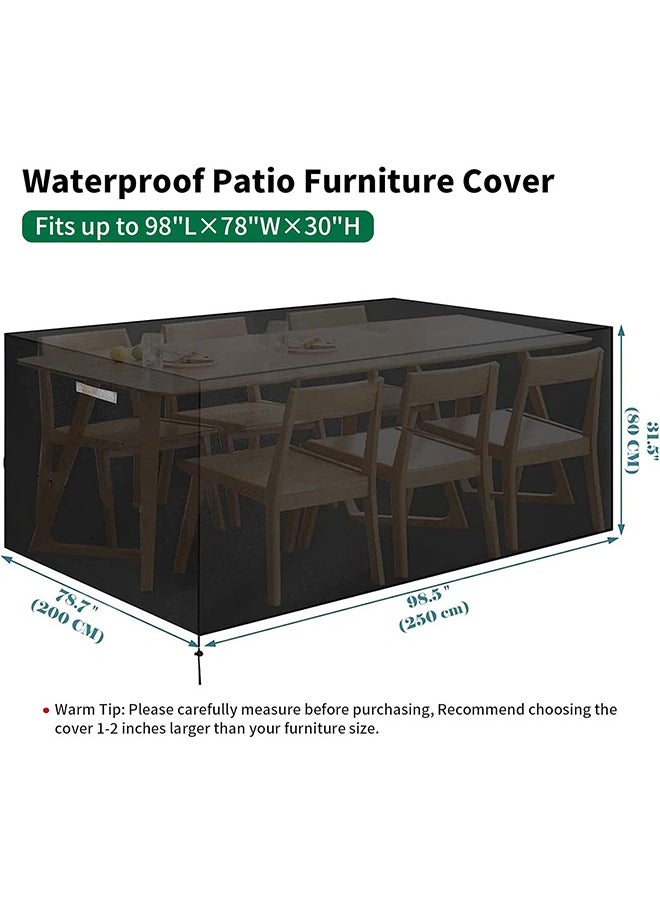 Waterproof Patio Furniture Cover

Fits up to 98"L×78"W×30"H

31.5"
(80 CM)

78.7"
(200 CM)

98.5"
(250 cm)

• Warm Tip: Please carefully measure before purchasing, Recommend choosing the cover 1-2 inches larger than your furniture size.